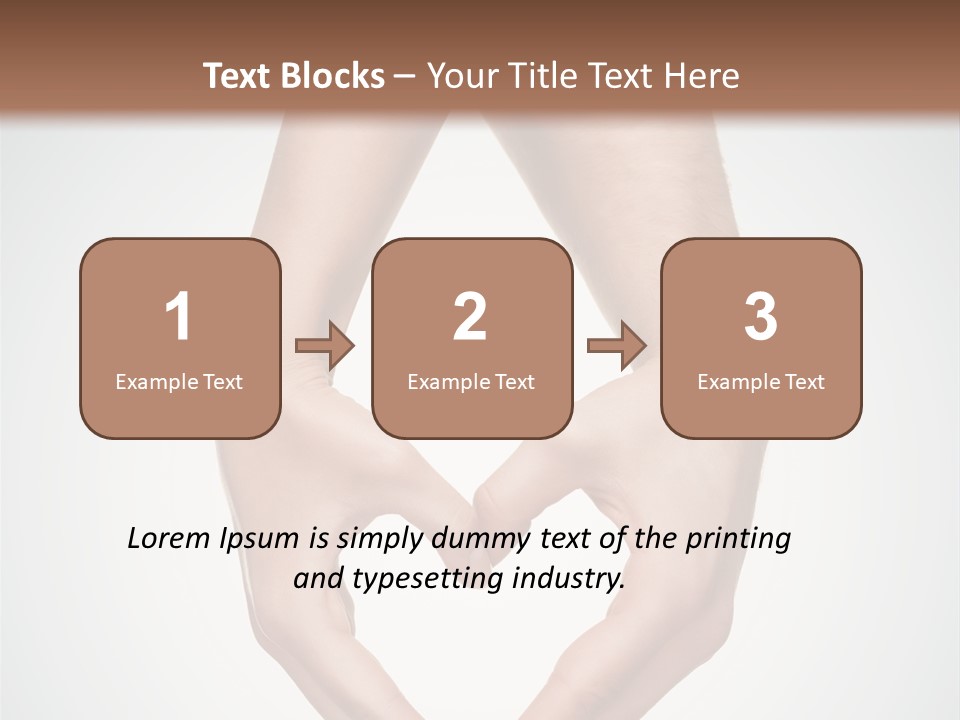 Text Blocks – Your Title Text Here

1
Example Text

2
Example Text

3
Example Text

Lorem Ipsum is simply dummy text of the printing and typesetting industry.